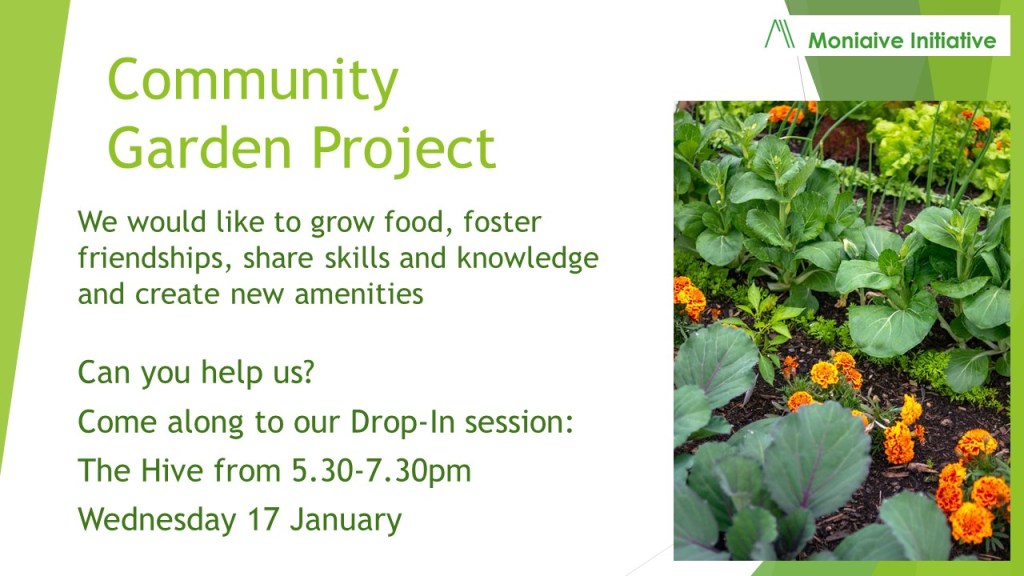 Moniaive Initiative

Community Garden Project

We would like to grow food, foster friendships, share skills and knowledge and create new amenities

Can you help us?

Come along to our Drop-In session:

The Hive from 5.30-7.30pm

Wednesday 17 January